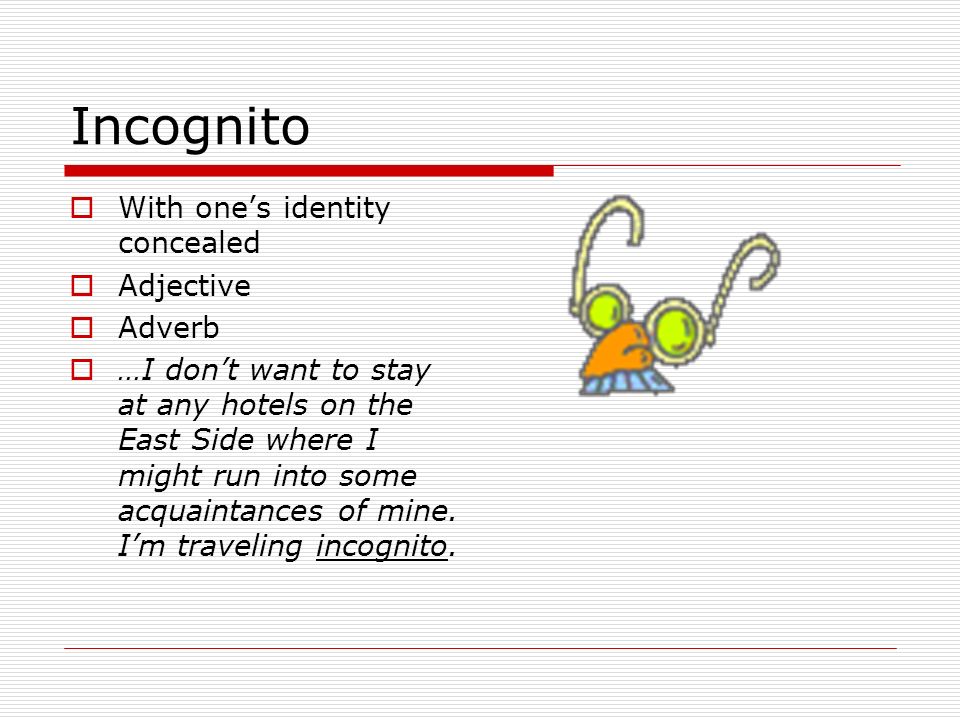 Incognito

With one’s identity concealed

Adjective

Adverb

…I don’t want to stay at any hotels on the East Side where I might run into some acquaintances of mine. I’m traveling incognito.